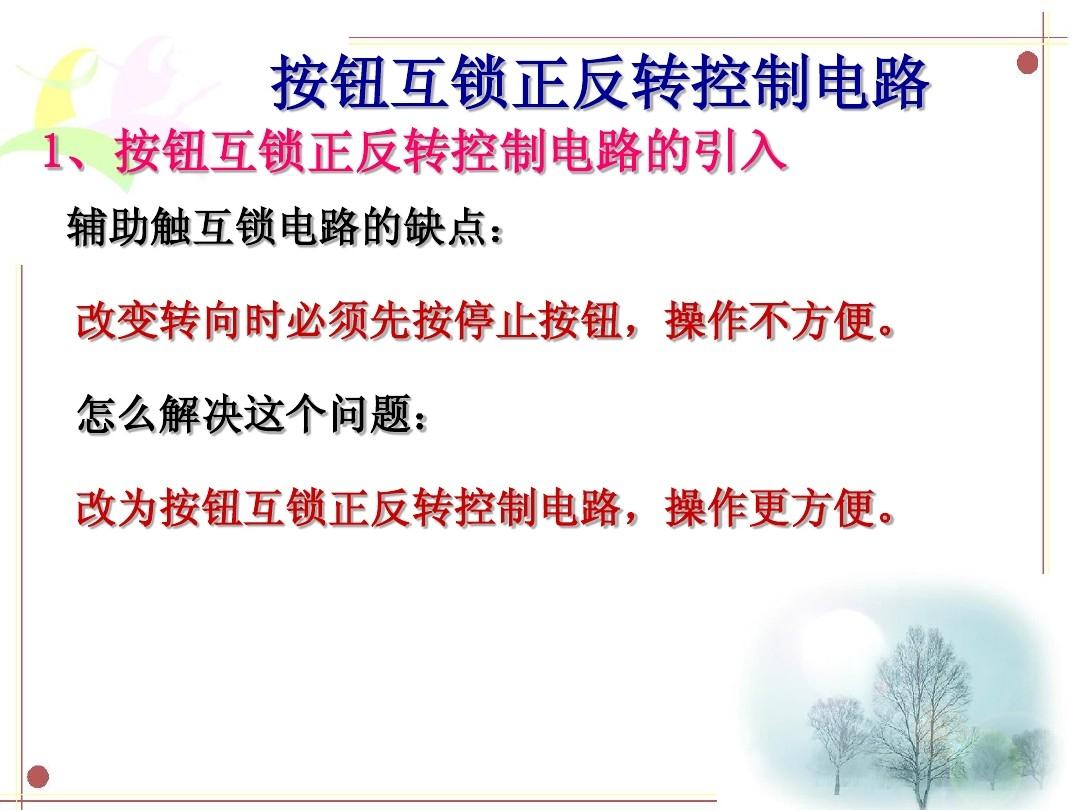 按钮互锁正反转控制电路

1、按钮互锁正反转控制电路的引入

辅助触互锁电路的缺点：

改变转向时必须先按停止按钮，操作不方便。

怎么解决这个问题：

改为按钮互锁正反转控制电路，操作更方便。